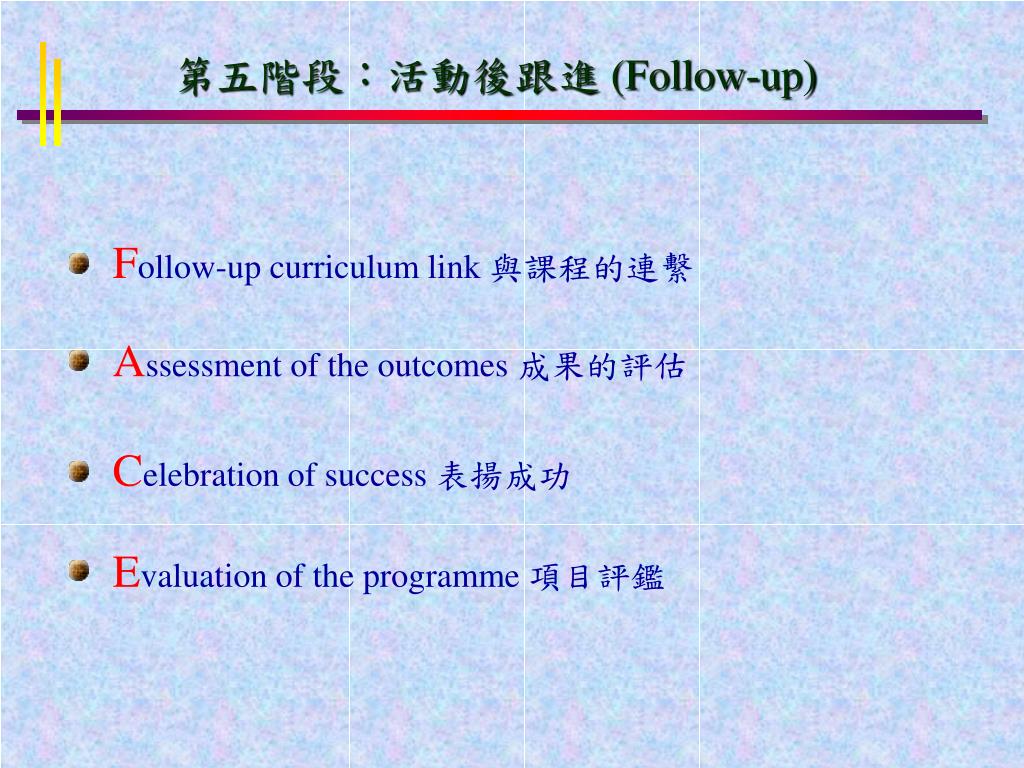 第五階段：活動後跟進 (Follow-up)

Follow-up curriculum link 與課程的連繫

Assessment of the outcomes 成果的評估

Celebration of success 表揚成功

Evaluation of the programme 項目評鑑